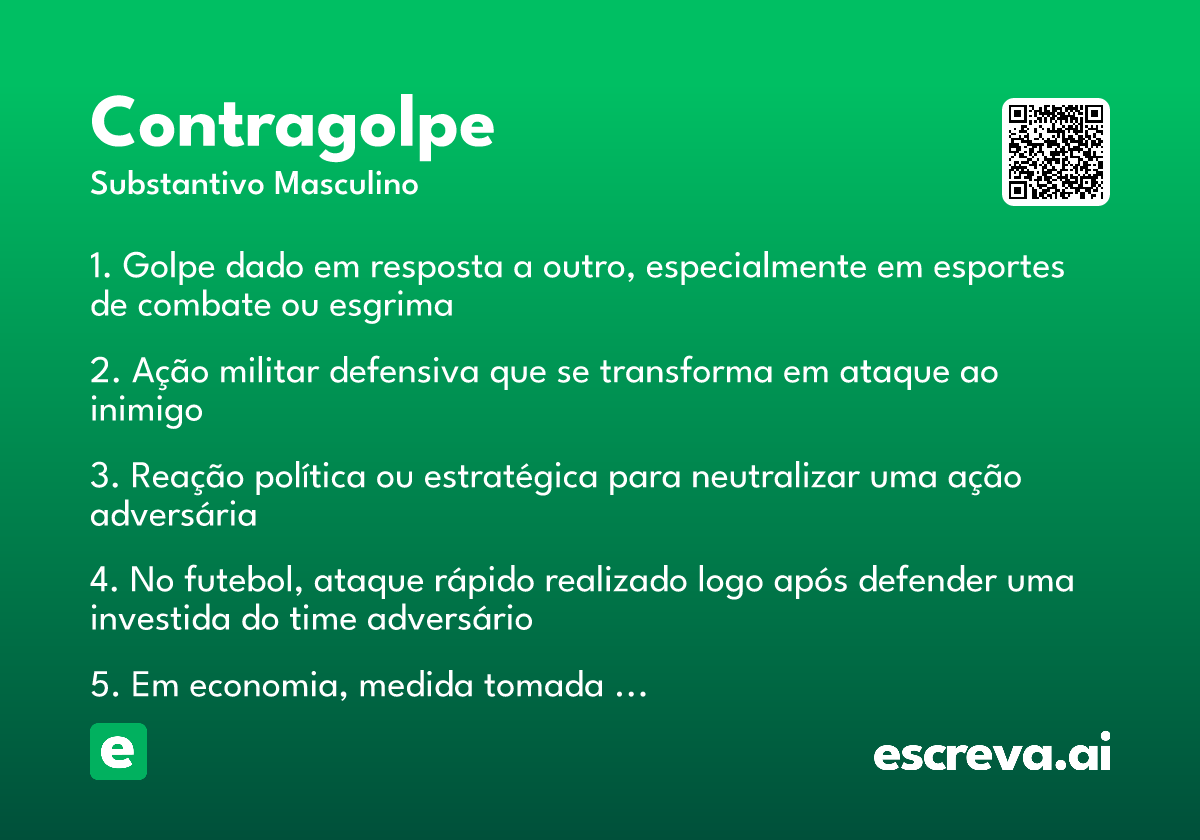 Contragolpe
Substantivo Masculino

1. Golpe dado em resposta a outro, especialmente em esportes de combate ou esgrima

2. Ação militar defensiva que se transforma em ataque ao inimigo

3. Reação política ou estratégica para neutralizar uma ação adversária

4. No futebol, ataque rápido realizado logo após defender uma investida do time adversário

5. Em economia, medida tomada ...

e

escreva.ai